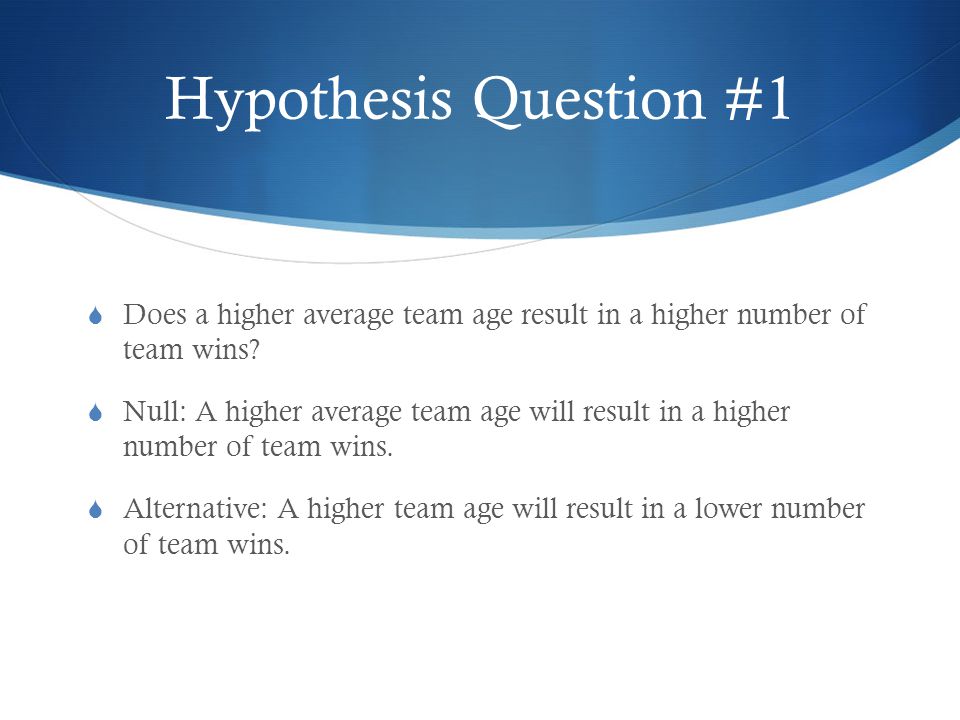 Hypothesis Question #1

Does a higher average team age result in a higher number of team wins?

Null: A higher average team age will result in a higher number of team wins.

Alternative: A higher team age will result in a lower number of team wins.